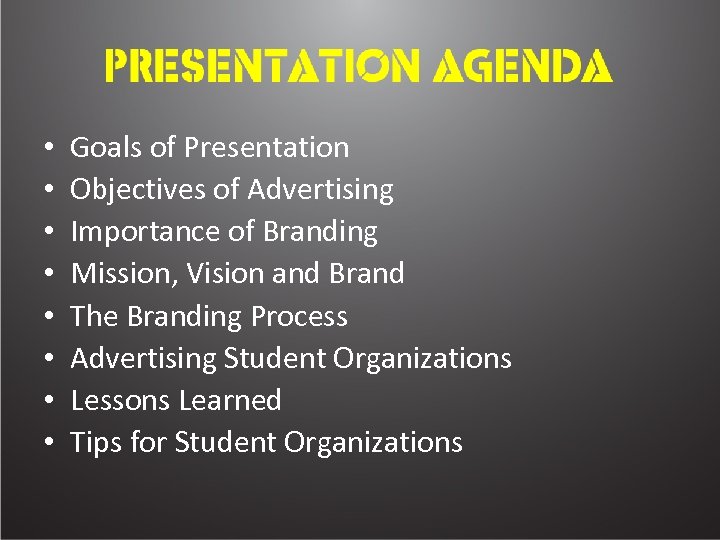 PRESENTATION AGENDA

• Goals of Presentation
• Objectives of Advertising
• Importance of Branding
• Mission, Vision and Brand
• The Branding Process
• Advertising Student Organizations
• Lessons Learned
• Tips for Student Organizations